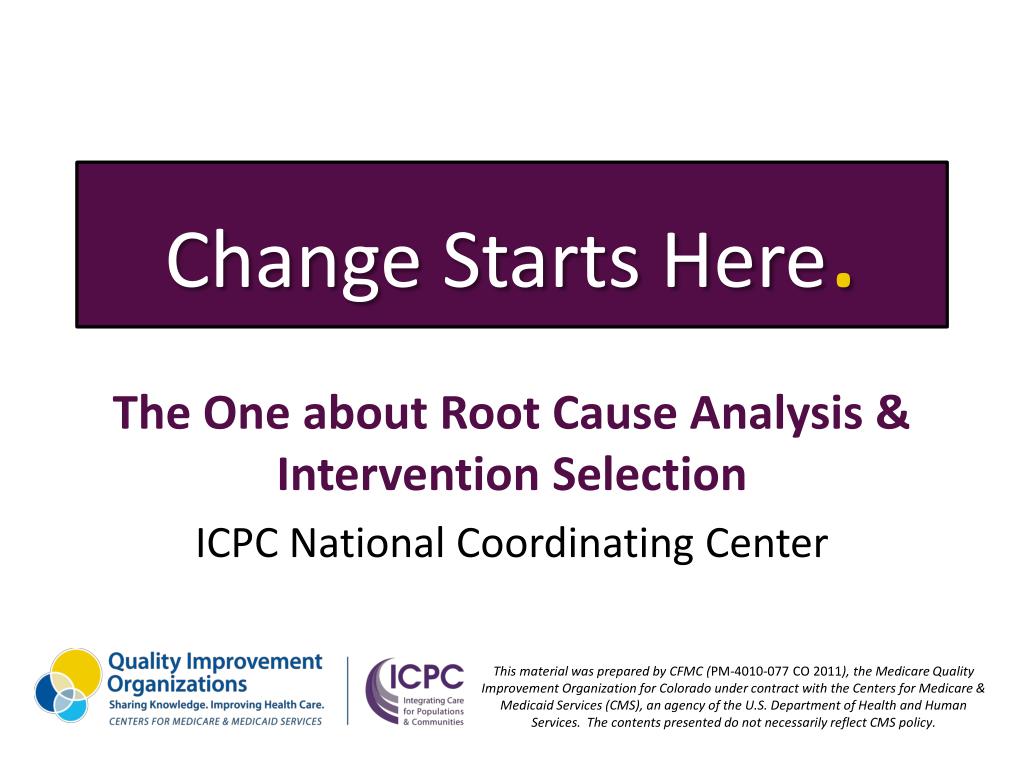 Change Starts Here.

The One about Root Cause Analysis & Intervention Selection

ICPC National Coordinating Center

Quality Improvement Organizations
Sharing Knowledge. Improving Health Care.
CENTERS FOR MEDICARE & MEDICAID SERVICES

ICPC
Integrating Care for Populations & Communities

This material was prepared by CFMC (PM-4010-077 CO 2011), the Medicare Quality Improvement Organization for Colorado under contract with the Centers for Medicare & Medicaid Services (CMS), an agency of the U.S. Department of Health and Human Services. The contents presented do not necessarily reflect CMS policy.